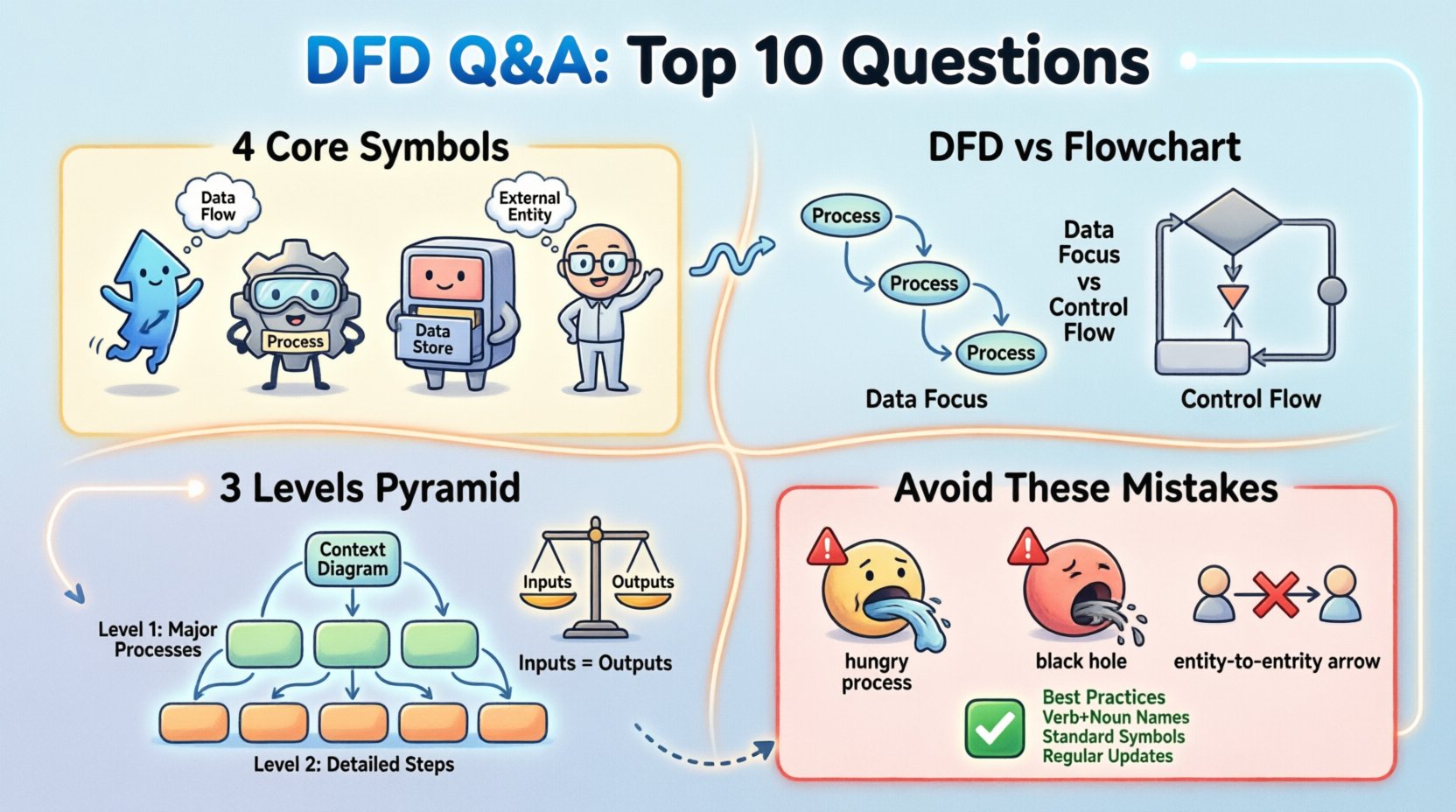 DFD Q&A: Top 10 Questions

4 Core Symbols

Data Flow

External Entity

Process

Data Store

DFD vs Flowchart

Process

Process

Process

Data Focus vs Control Flow

Data Focus

Control Flow

3 Levels Pyramid

Context Diagram

Level 1: Major Processes

Level 2: Detailed Steps

Inputs

Outputs

Inputs = Outputs

Avoid These Mistakes

hungry process

black hole

entity-to-entity arrow

Best Practices
Verb+Noun Names
Standard Symbols
Regular Updates